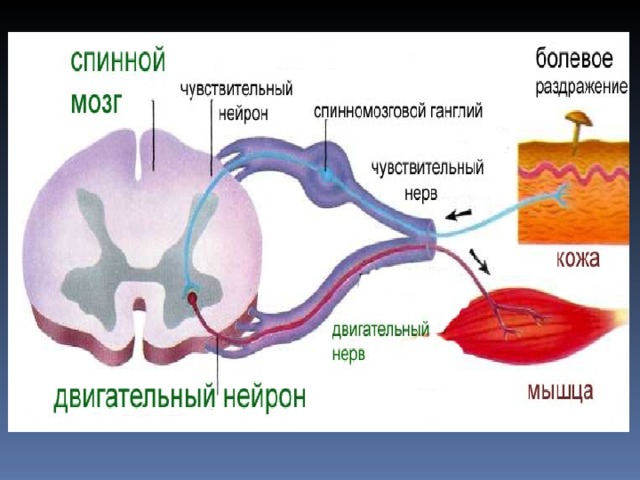 спинной мозг

чувствительный нейрон

спинномозговой ганглий

болевое раздражение

чувствительный нерв

кожа

двигательный нерв

мышца

двигательный нейрон